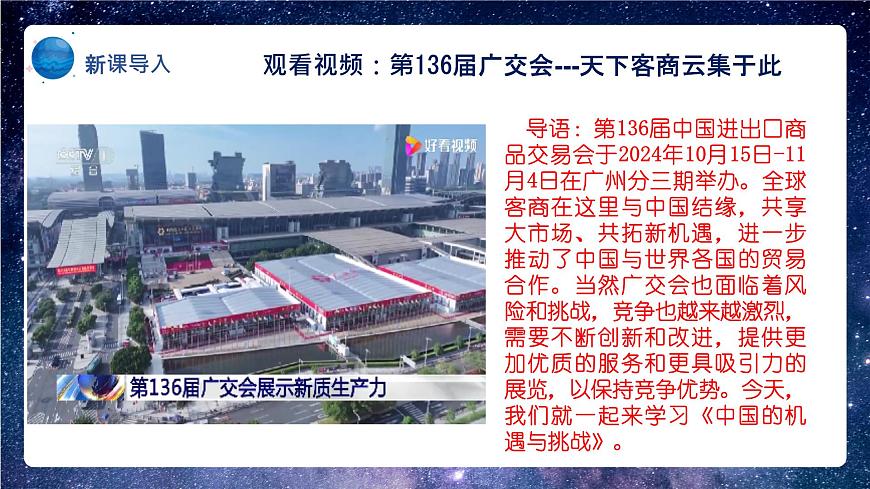 新课导入

观看视频：第136届广交会---天下客商云集于此

CCTV

好看视频

第136届广交会展示新质生产力

导语：第136届中国进出口商品交易会于2024年10月15日-11月4日在广州分三期举办。全球客商在这里与中国结缘，共享大市场、共拓新机遇，进一步推动了中国与世界各国的贸易合作。当然广交会也面临着风险和挑战，竞争也越来越激烈，需要不断创新和改进，提供更加优质的服务和更具吸引力的展览，以保持竞争优势。今天，我们就一起来学习《中国的机遇与挑战》。